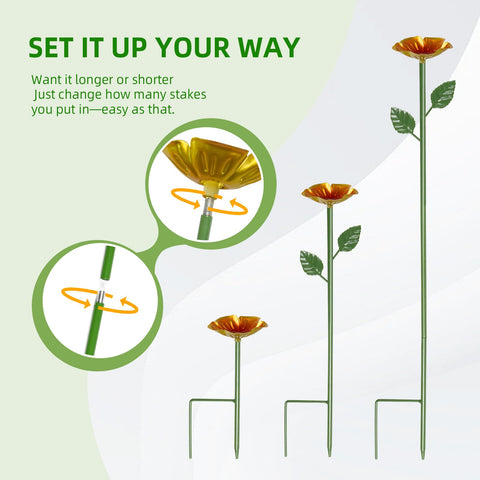 SET IT UP YOUR WAY

Want it longer or shorter
Just change how many stakes
you put in—easy as that.